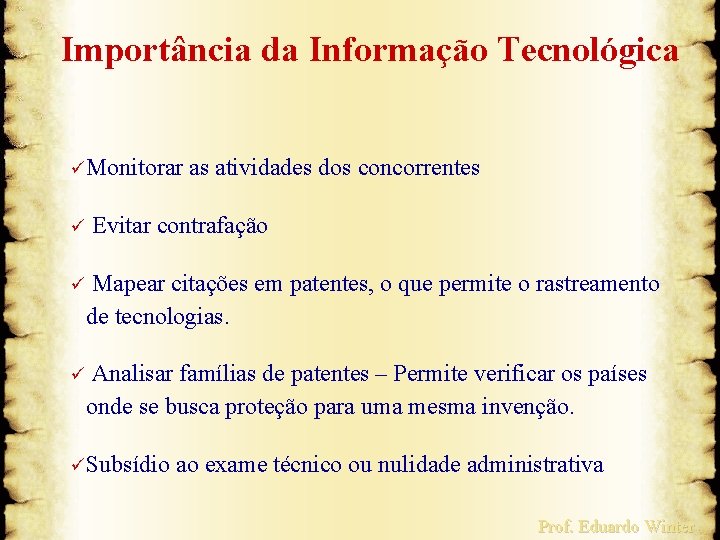 Importância da Informação Tecnológica

✓Monitorar as atividades dos concorrentes

✓ Evitar contrafação

✓ Mapear citações em patentes, o que permite o rastreamento de tecnologias.

✓ Analisar famílias de patentes – Permite verificar os países onde se busca proteção para uma mesma invenção.

✓Subsídio ao exame técnico ou nulidade administrativa

Prof. Eduardo Winter